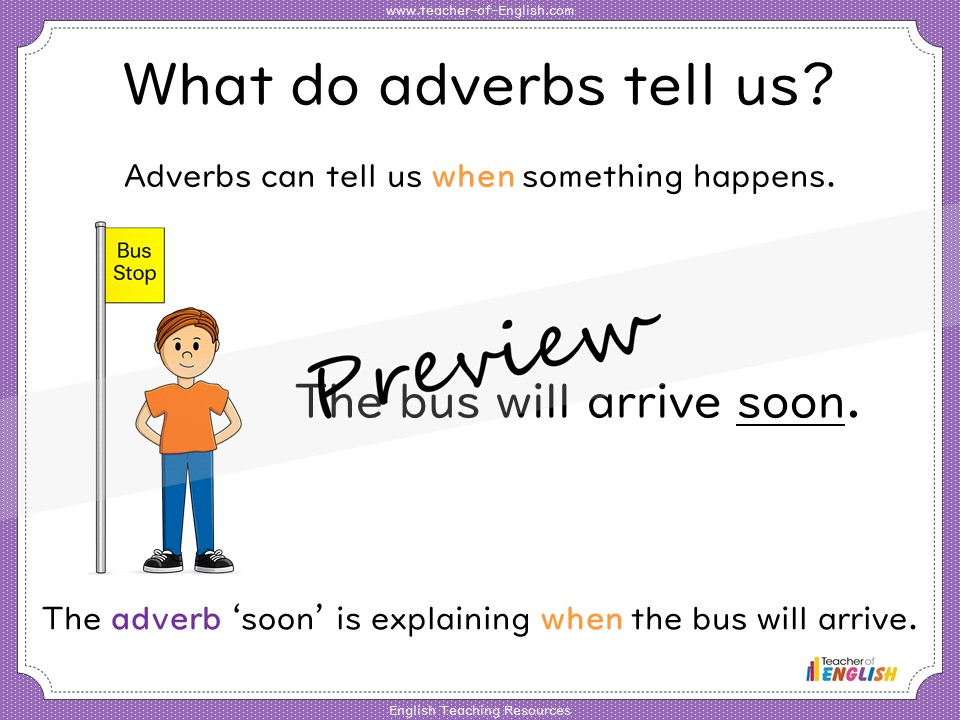 www.teacher-of-English.com

What do adverbs tell us?

Adverbs can tell us when something happens.

Bus Stop

Preview

The bus will arrive soon.

The adverb ‘soon’ is explaining when the bus will arrive.

Teacher of ENGLISH

English Teaching Resources